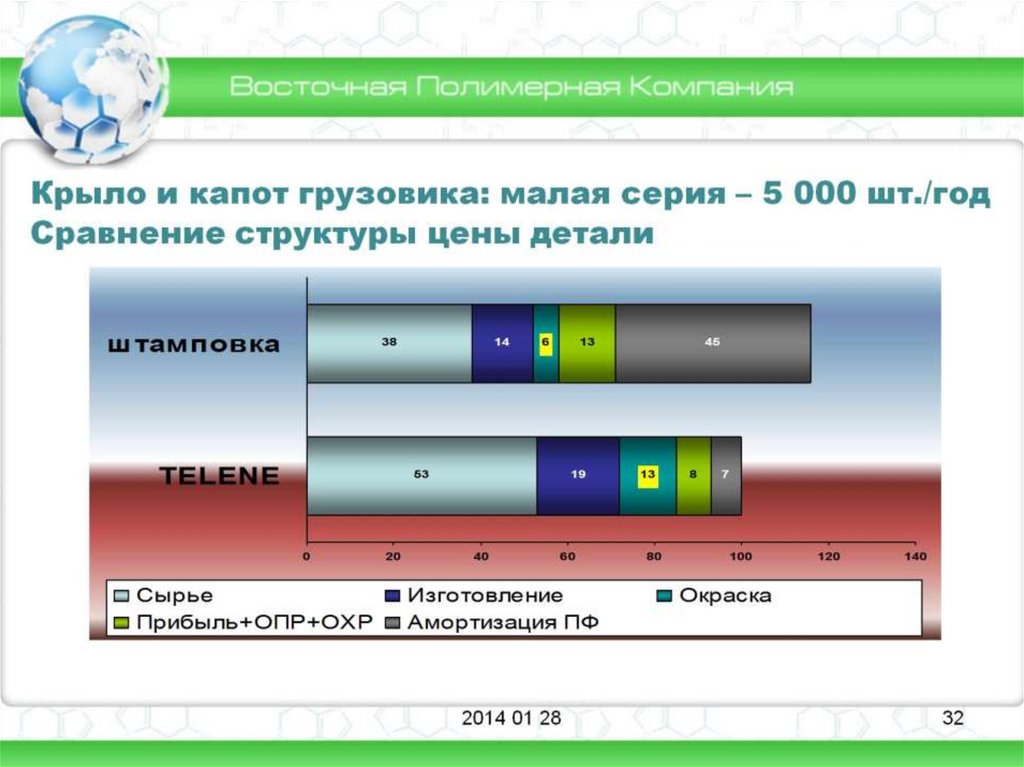 Восточная Полимерная Компания

Крыло и капот грузовика: малая серия – 5 000 шт./год
Сравнение структуры цены детали

штамповка
38 14 6 13 45

TELENE
53 19 13 8 7

0 20 40 60 80 100 120 140

Сырье
Изготовление
Окраска
Прибыль+ОПР+ОХР
Амортизация ПФ

2014 01 28

32